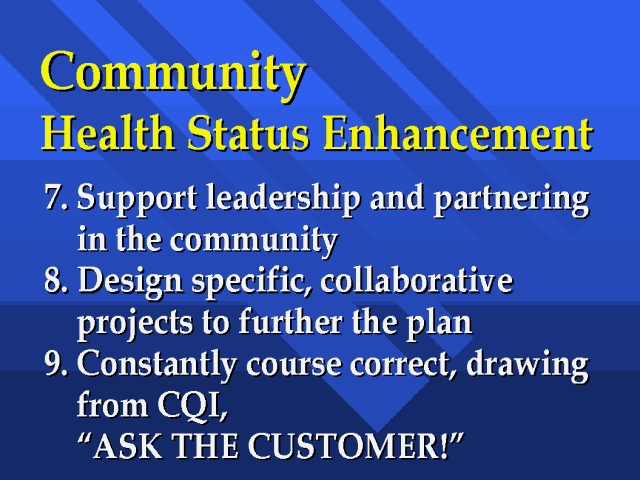 Community
Health Status Enhancement

7. Support leadership and partnering in the community
8. Design specific, collaborative projects to further the plan
9. Constantly course correct, drawing from CQI,
“ASK THE CUSTOMER!”